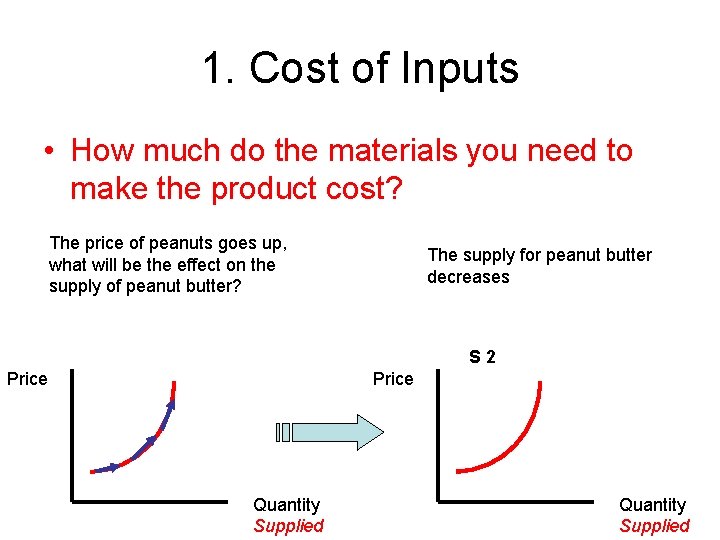 1. Cost of Inputs

• How much do the materials you need to make the product cost?

The price of peanuts goes up, what will be the effect on the supply of peanut butter?

The supply for peanut butter decreases

Price

Quantity
Supplied

S 2

Price

Quantity
Supplied